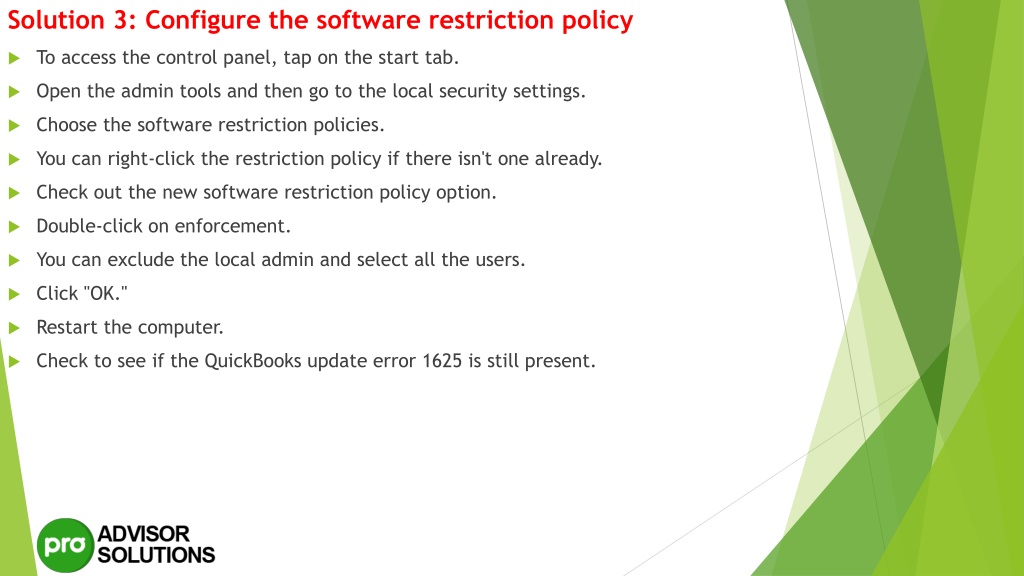 Solution 3: Configure the software restriction policy

To access the control panel, tap on the start tab.

Open the admin tools and then go to the local security settings.

Choose the software restriction policies.

You can right-click the restriction policy if there isn't one already.

Check out the new software restriction policy option.

Double-click on enforcement.

You can exclude the local admin and select all the users.

Click "OK."

Restart the computer.

Check to see if the QuickBooks update error 1625 is still present.

pro ADVISOR SOLUTIONS